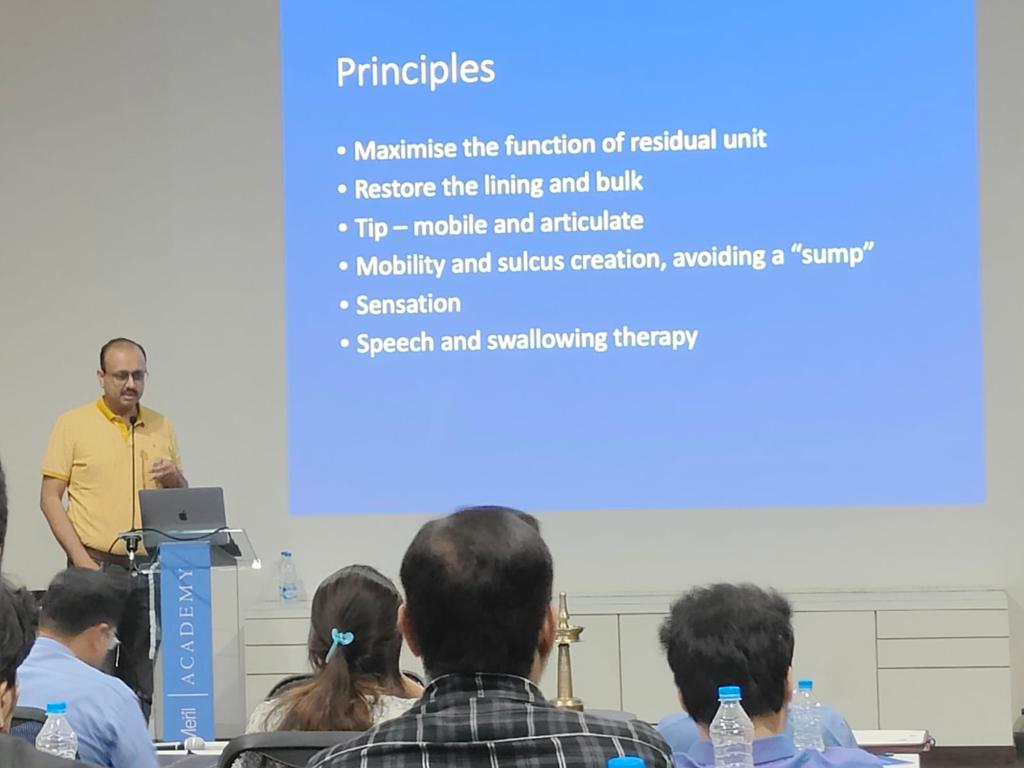 Principles

• Maximise the function of residual unit
• Restore the lining and bulk
• Tip – mobile and articulate
• Mobility and sulcus creation, avoiding a "sump"
• Sensation
• Speech and swallowing therapy

Meril | ACADEMY